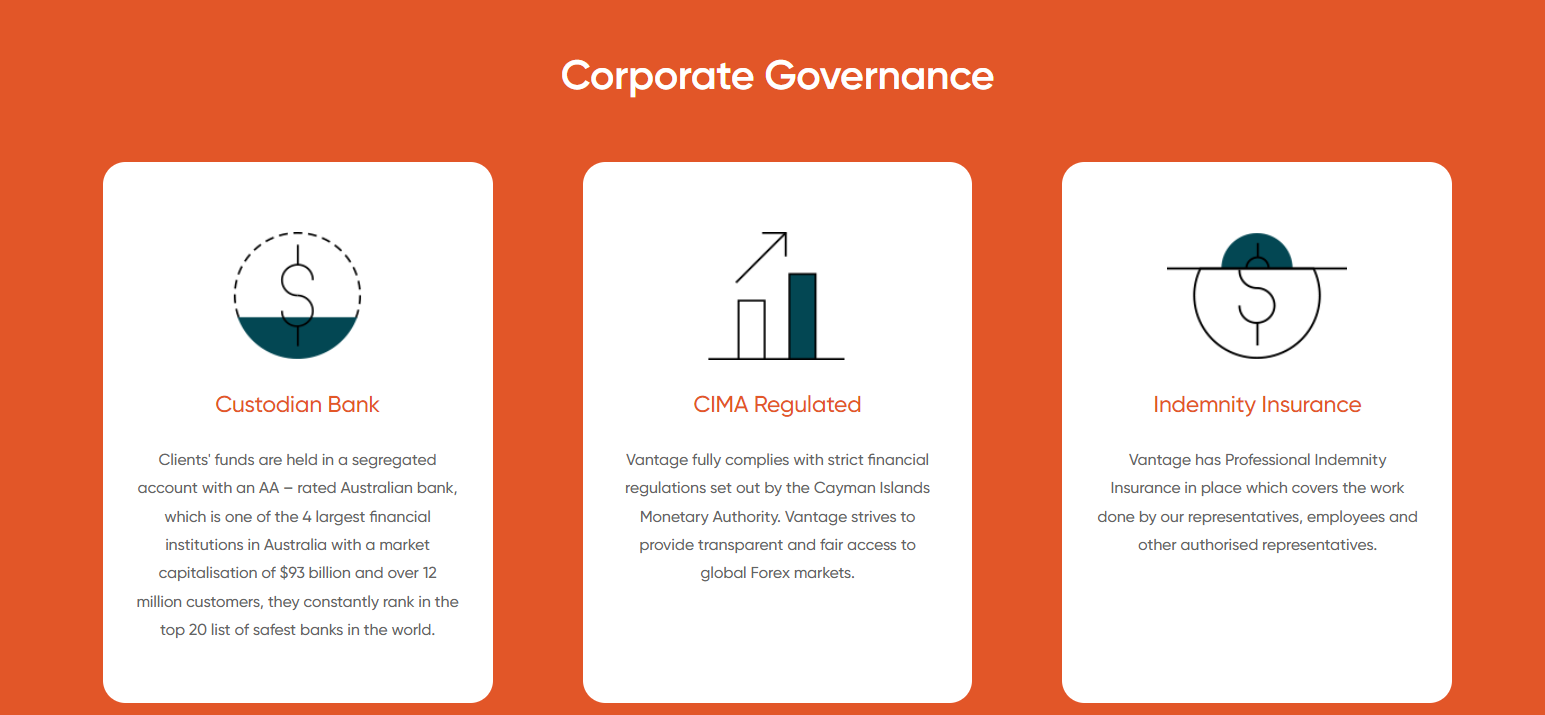 Corporate Governance

Custodian Bank

Clients' funds are held in a segregated account with an AA – rated Australian bank, which is one of the 4 largest financial institutions in Australia with a market capitalisation of $93 billion and over 12 million customers, they constantly rank in the top 20 list of safest banks in the world.

CIMA Regulated

Vantage fully complies with strict financial regulations set out by the Cayman Islands Monetary Authority. Vantage strives to provide transparent and fair access to global Forex markets.

Indemnity Insurance

Vantage has Professional Indemnity Insurance in place which covers the work done by our representatives, employees and other authorised representatives.